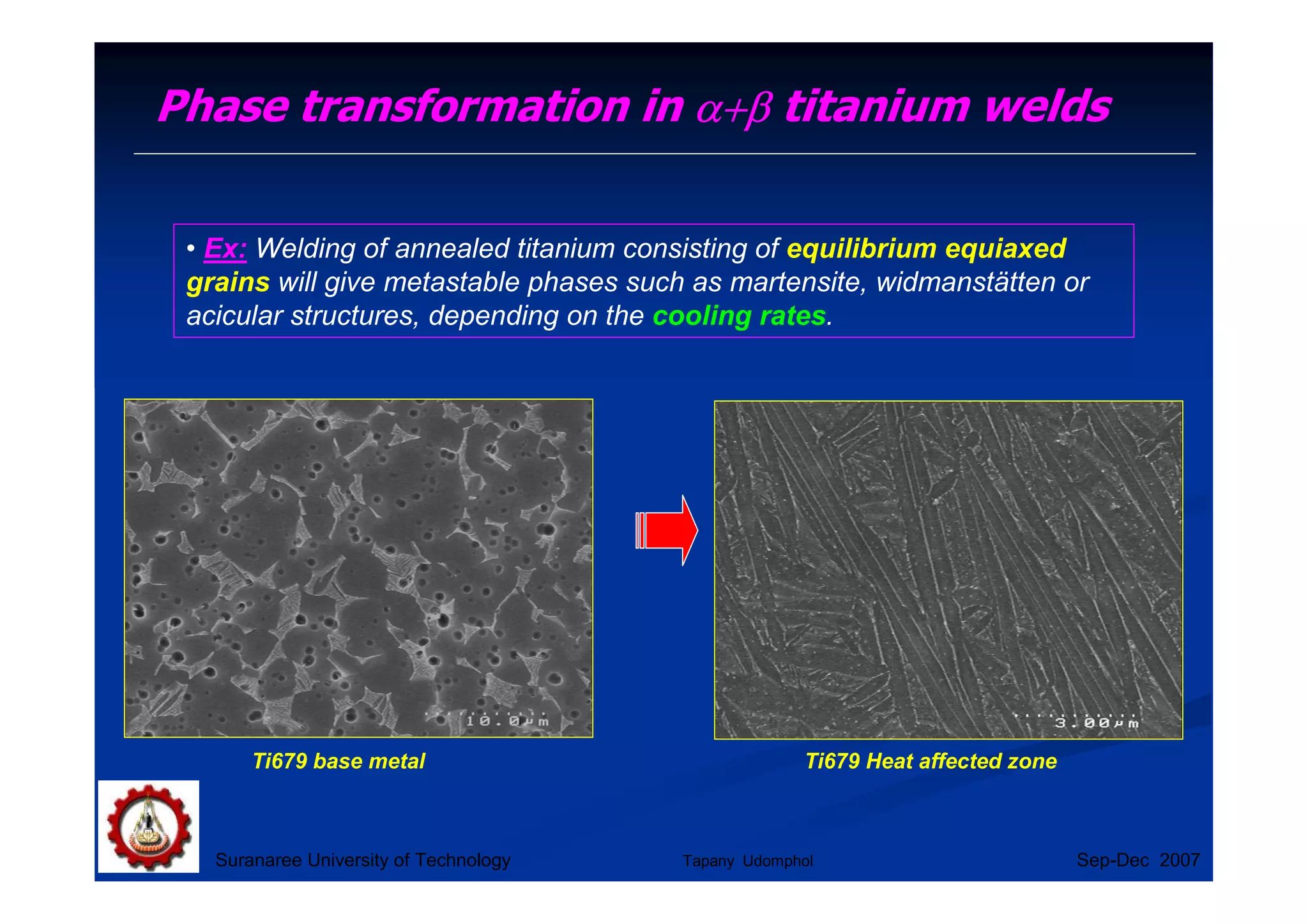 Phase transformation in $\alpha+\beta$ titanium welds

• Ex: Welding of annealed titanium consisting of equilibrium equiaxed grains will give metastable phases such as martensite, widmanstätten or acicular structures, depending on the cooling rates.

10.0μm

3.00μm

Ti679 base metal

Ti679 Heat affected zone

Suranaree University of Technology

Tapany Udomphol

Sep-Dec 2007